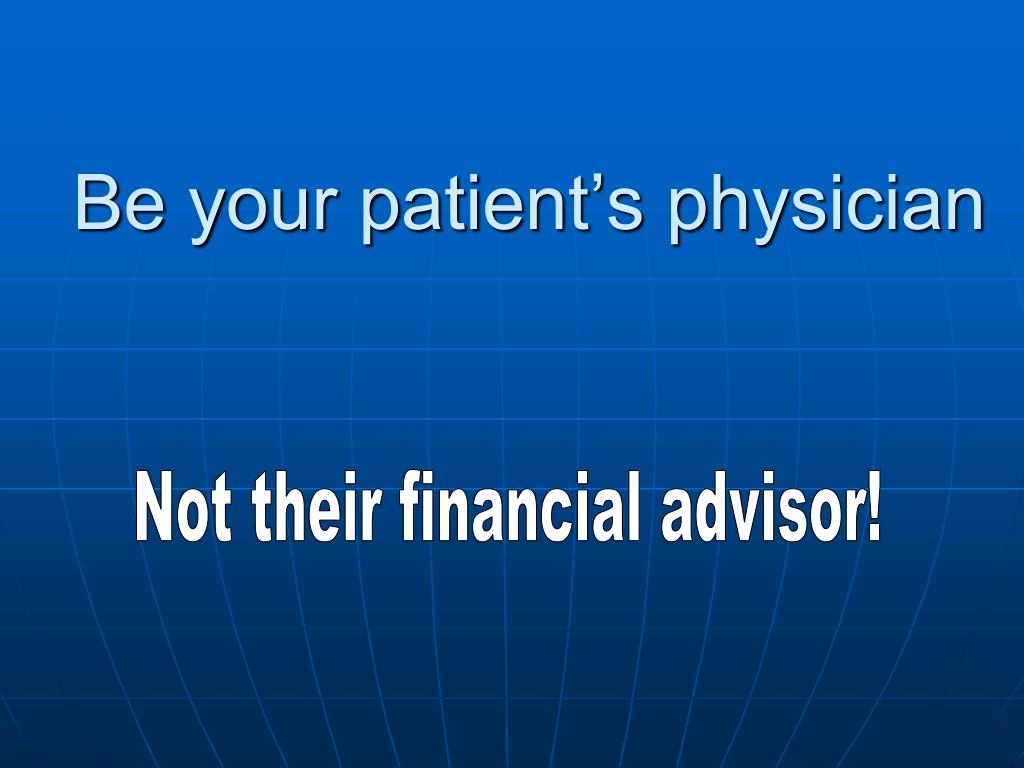 Be your patient’s physician

Not their financial advisor!